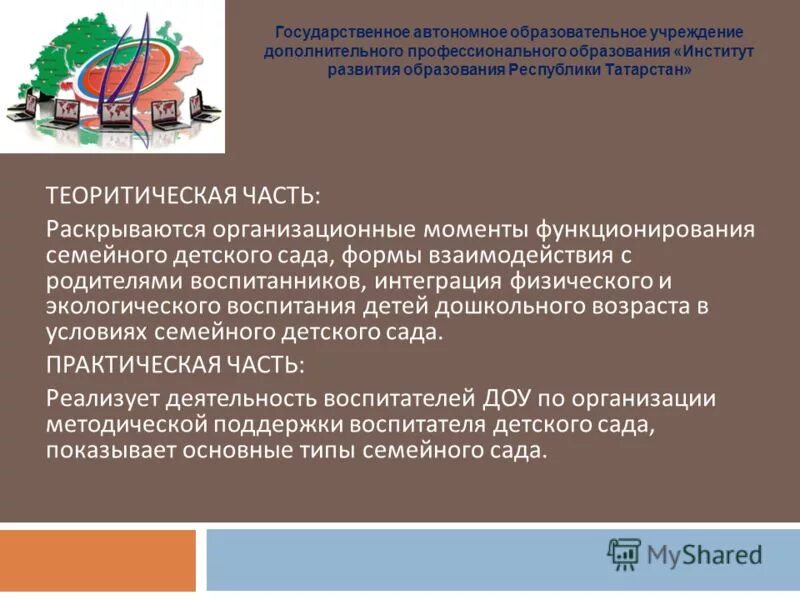 Государственное автономное образовательное учреждение дополнительного профессионального образования «Институт развития образования Республики Татарстан»

ТЕОРИТИЧЕСКАЯ ЧАСТЬ:

Раскрываются организационные моменты функционирования семейного детского сада, формы взаимодействия с родителями воспитанников, интеграция физического и экологического воспитания детей дошкольного возраста в условиях семейного детского сада.

ПРАКТИЧЕСКАЯ ЧАСТЬ:

Реализует деятельность воспитателей ДОУ по организации методической поддержки воспитателя детского сада, показывает основные типы семейного сада.

MyShared